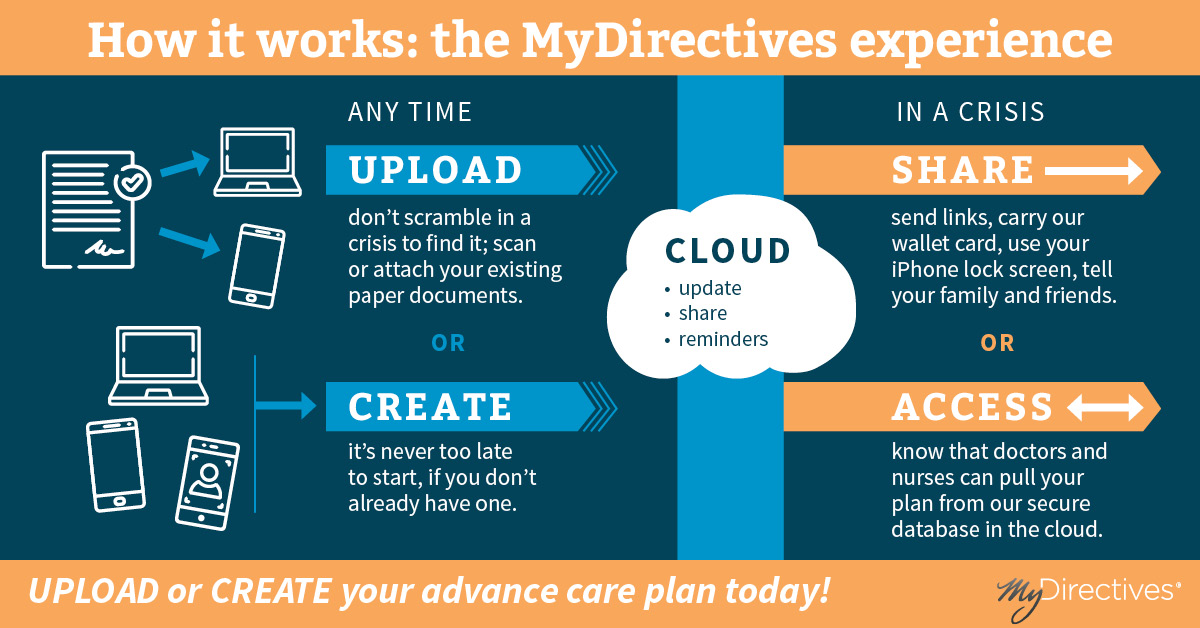 How it works: the MyDirectives experience

ANY TIME

UPLOAD

don't scramble in a crisis to find it; scan or attach your existing paper documents.

OR

CREATE

it's never too late to start, if you don't already have one.

CLOUD
• update
• share
• reminders

IN A CRISIS

SHARE

send links, carry our wallet card, use your iPhone lock screen, tell your family and friends.

OR

ACCESS

know that doctors and nurses can pull your plan from our secure database in the cloud.

UPLOAD or CREATE your advance care plan today!

MyDirectives®